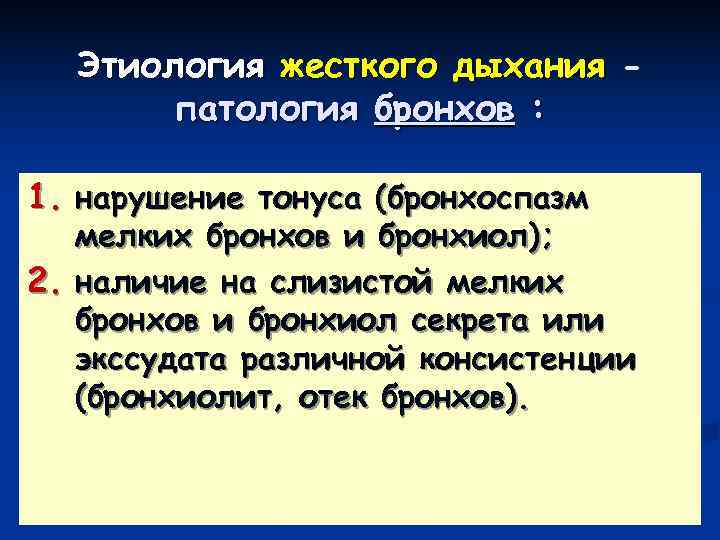 Этиология жесткого дыхания – патология бронхов :

1. нарушение тонуса (бронхоспазм мелких бронхов и бронхиол);
2. наличие на слизистой мелких бронхов и бронхиол секрета или экссудата различной консистенции (бронхиолит, отек бронхов).